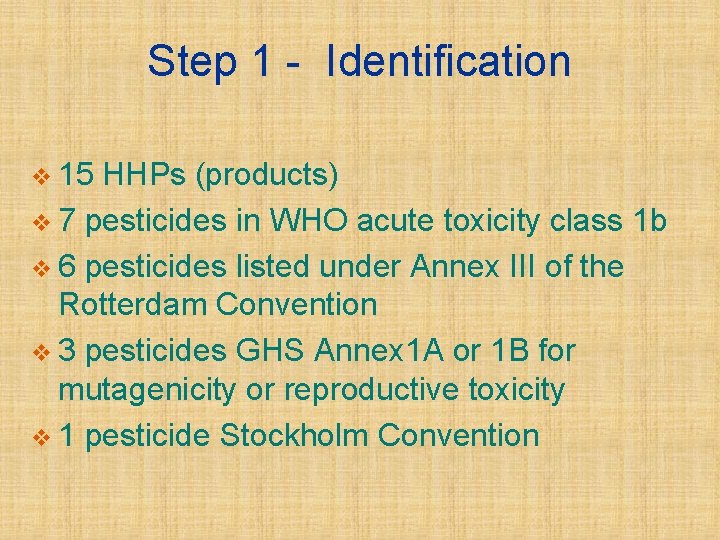 Step 1 - Identification

❖ 15 HHPs (products)
❖ 7 pesticides in WHO acute toxicity class 1b
❖ 6 pesticides listed under Annex III of the Rotterdam Convention
❖ 3 pesticides GHS Annex1A or 1B for mutagenicity or reproductive toxicity
❖ 1 pesticide Stockholm Convention